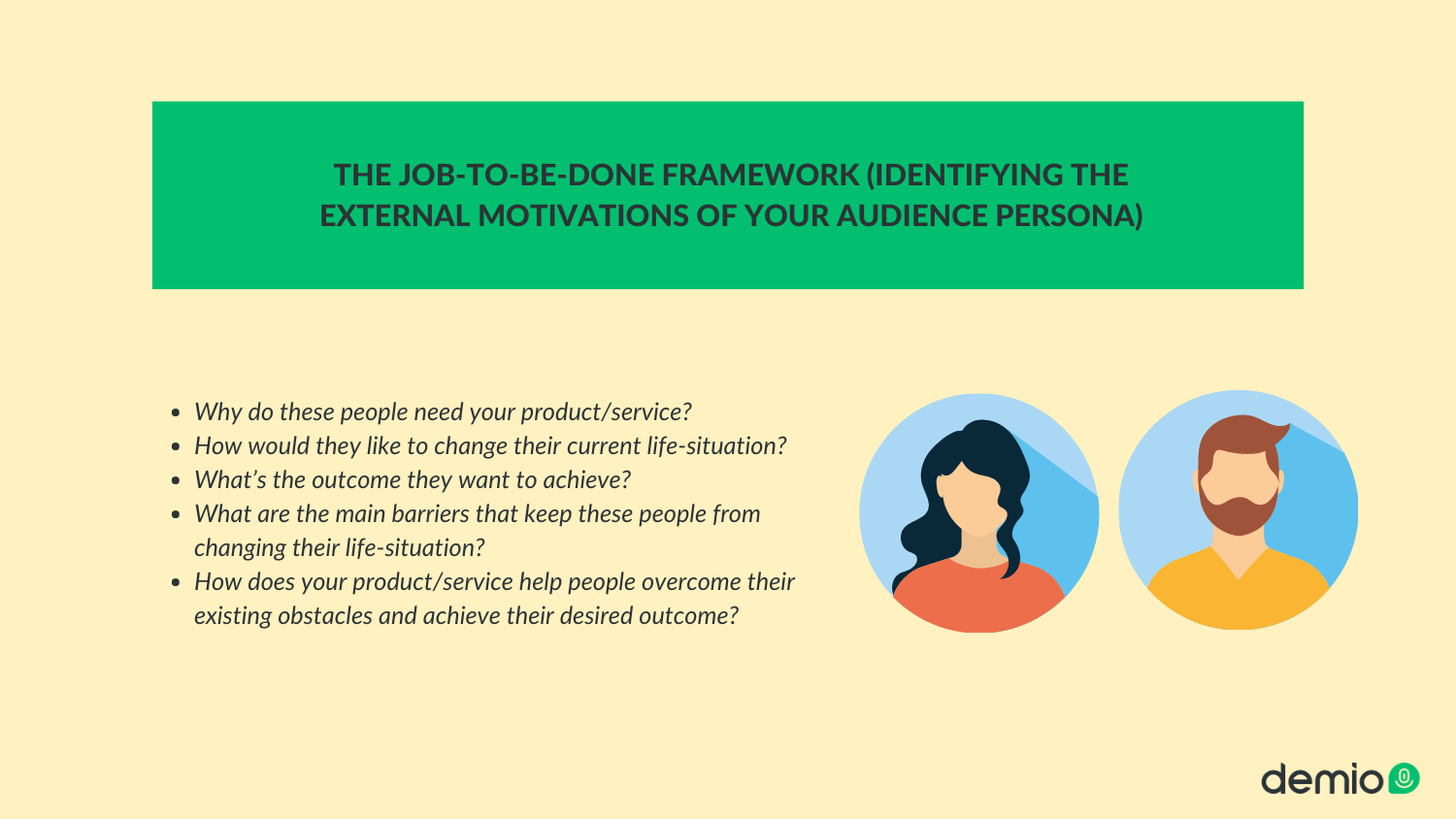 THE JOB-TO-BE-DONE FRAMEWORK (IDENTIFYING THE EXTERNAL MOTIVATIONS OF YOUR AUDIENCE PERSONA)

- Why do these people need your product/service?
- How would they like to change their current life-situation?
- What's the outcome they want to achieve?
- What are the main barriers that keep these people from changing their life-situation?
- How does your product/service help people overcome their existing obstacles and achieve their desired outcome?

demio